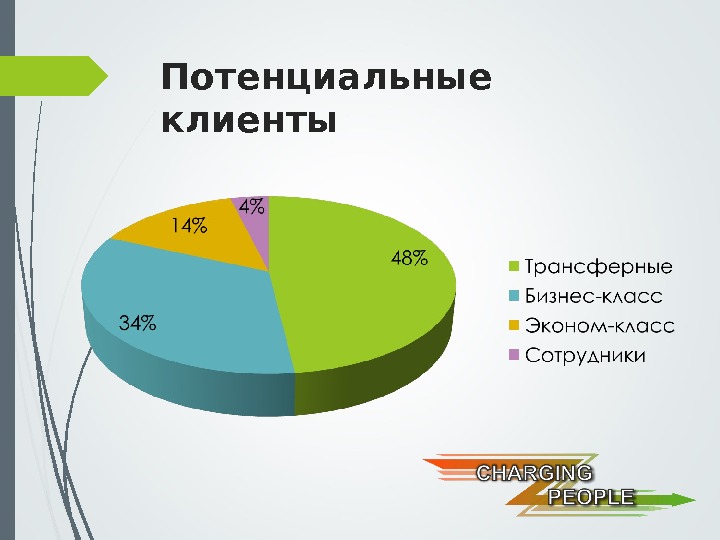 Потенциальные клиенты

4%
14%
48%
34%

Трансферные
Бизнес-класс
Эконом-класс
Сотрудники

CHARGING
PEOPLE